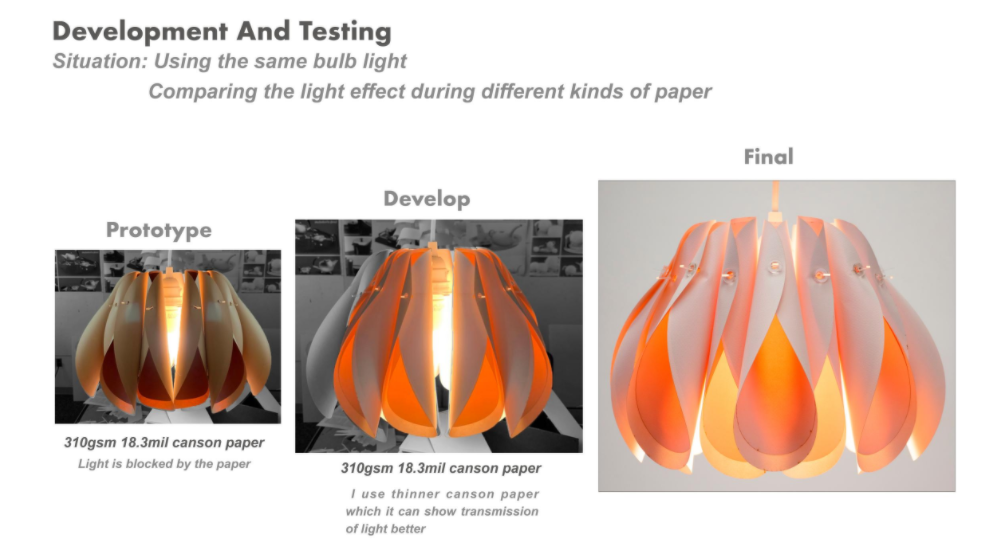 Development And Testing
Situation: Using the same bulb light
Comparing the light effect during different kinds of paper

Prototype

310gsm 18.3mil canson paper
Light is blocked by the paper

Develop

310gsm 18.3mil canson paper
I use thinner canson paper which it can show transmission of light better

Final